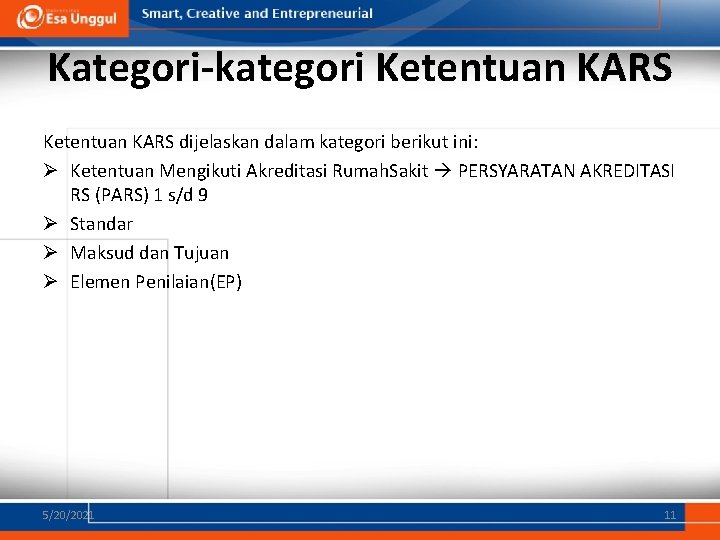 Esa Unggul

Smart, Creative and Entrepreneurial

Kategori-kategori Ketentuan KARS

Ketentuan KARS dijelaskan dalam kategori berikut ini:

➢ Ketentuan Mengikuti Akreditasi RumahSakit → PERSYARATAN AKREDITASI RS (PARS) 1 s/d 9

➢ Standar

➢ Maksud dan Tujuan

➢ Elemen Penilaian(EP)

5/20/2021

11